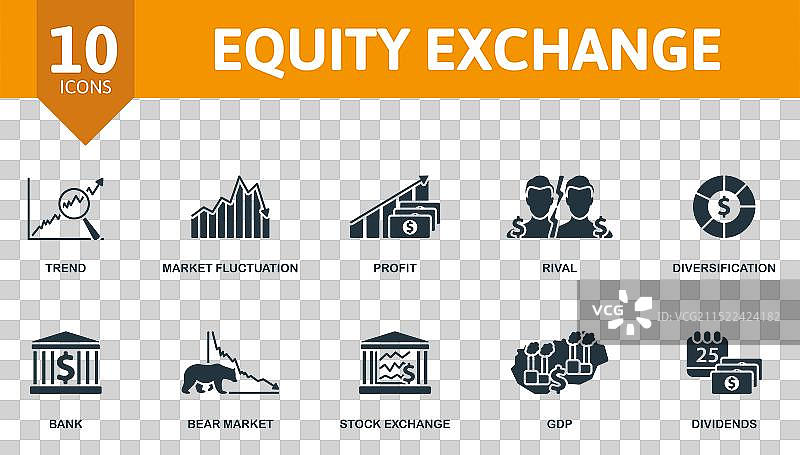 10
ICONS

EQUITY EXCHANGE

TREND

MARKET FLUCTUATION

PROFIT

RIVAL

DIVERSIFICATION

VCG

ID: VCG211522424182

BANK

BEAR MARKET

STOCK EXCHANGE

GDP

25

DIVIDENDS